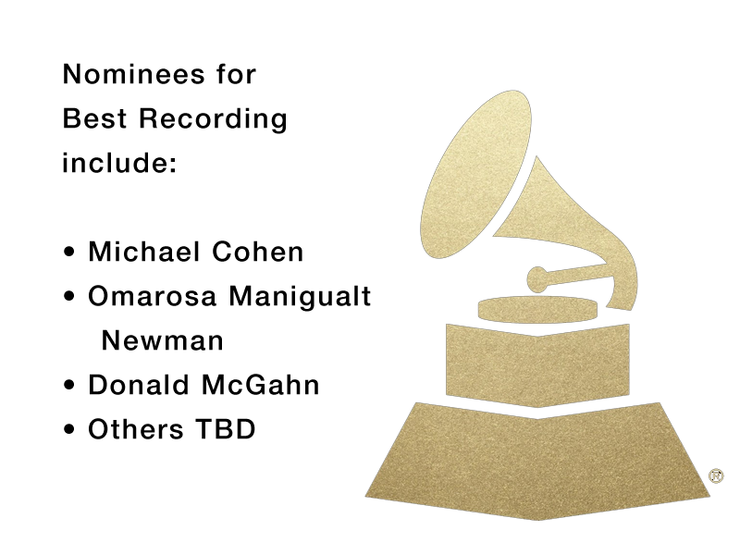 Nominees for Best Recording include:

• Michael Cohen
• Omarosa Manigualt Newman
• Donald McGahn
• Others TBD

®